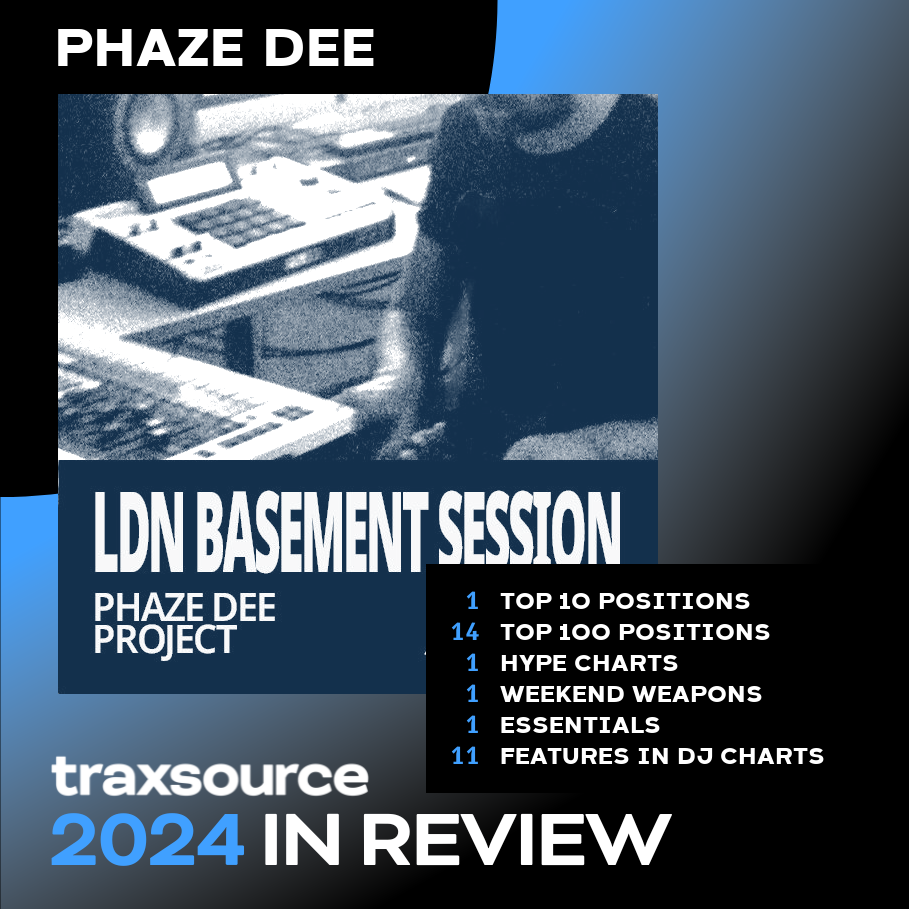 PHAZE DEE

LDN BASEMENT SESSION

PHAZE DEE PROJECT

1 TOP 10 POSITIONS
14 TOP 100 POSITIONS
1 HYPE CHARTS
1 WEEKEND WEAPONS
1 ESSENTIALS
11 FEATURES IN DJ CHARTS

traxsource
2024 IN REVIEW